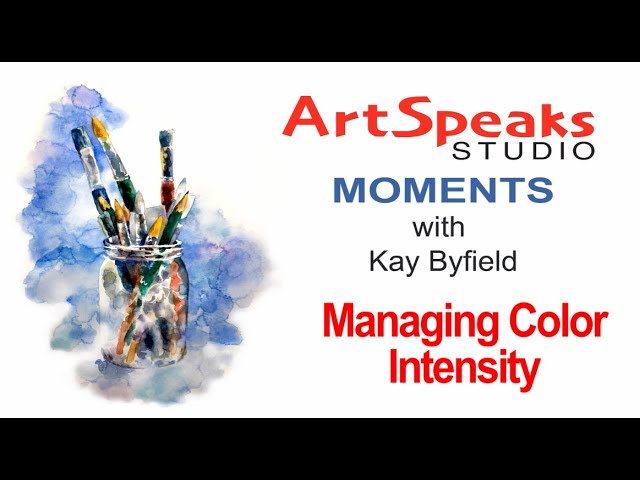 ArtSpeaks
STUDIO
MOMENTS
with
Kay Byfield

Managing Color Intensity